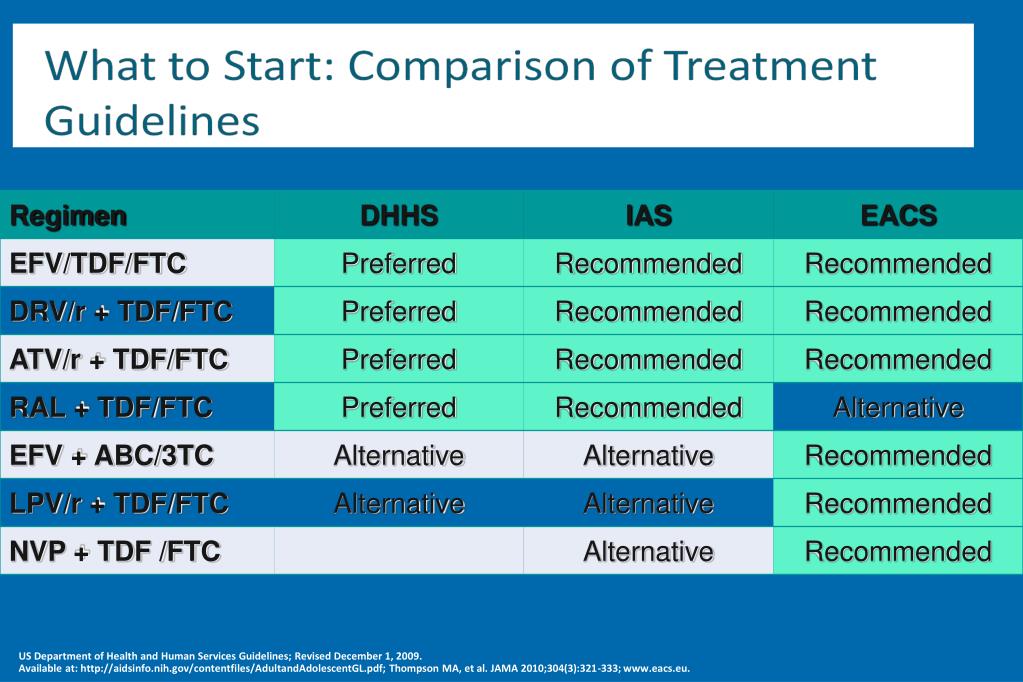 What to Start: Comparison of Treatment Guidelines

| Regimen | DHHS | IAS | EACS |
|---|---|---|---|
| EFV/TDF/FTC | Preferred | Recommended | Recommended |
| DRV/r + TDF/FTC | Preferred | Recommended | Recommended |
| ATV/r + TDF/FTC | Preferred | Recommended | Recommended |
| RAL + TDF/FTC | Preferred | Recommended | Alternative |
| EFV + ABC/3TC | Alternative | Alternative | Recommended |
| LPV/r + TDF/FTC | Alternative | Alternative | Recommended |
| NVP + TDF /FTC | | Alternative | Recommended |

US Department of Health and Human Services Guidelines; Revised December 1, 2009.
Available at: http://aidsinfo.nih.gov/contentfiles/AdultandAdolescentGL.pdf; Thompson MA, et al. JAMA 2010;304(3):321-333; www.eacs.eu.